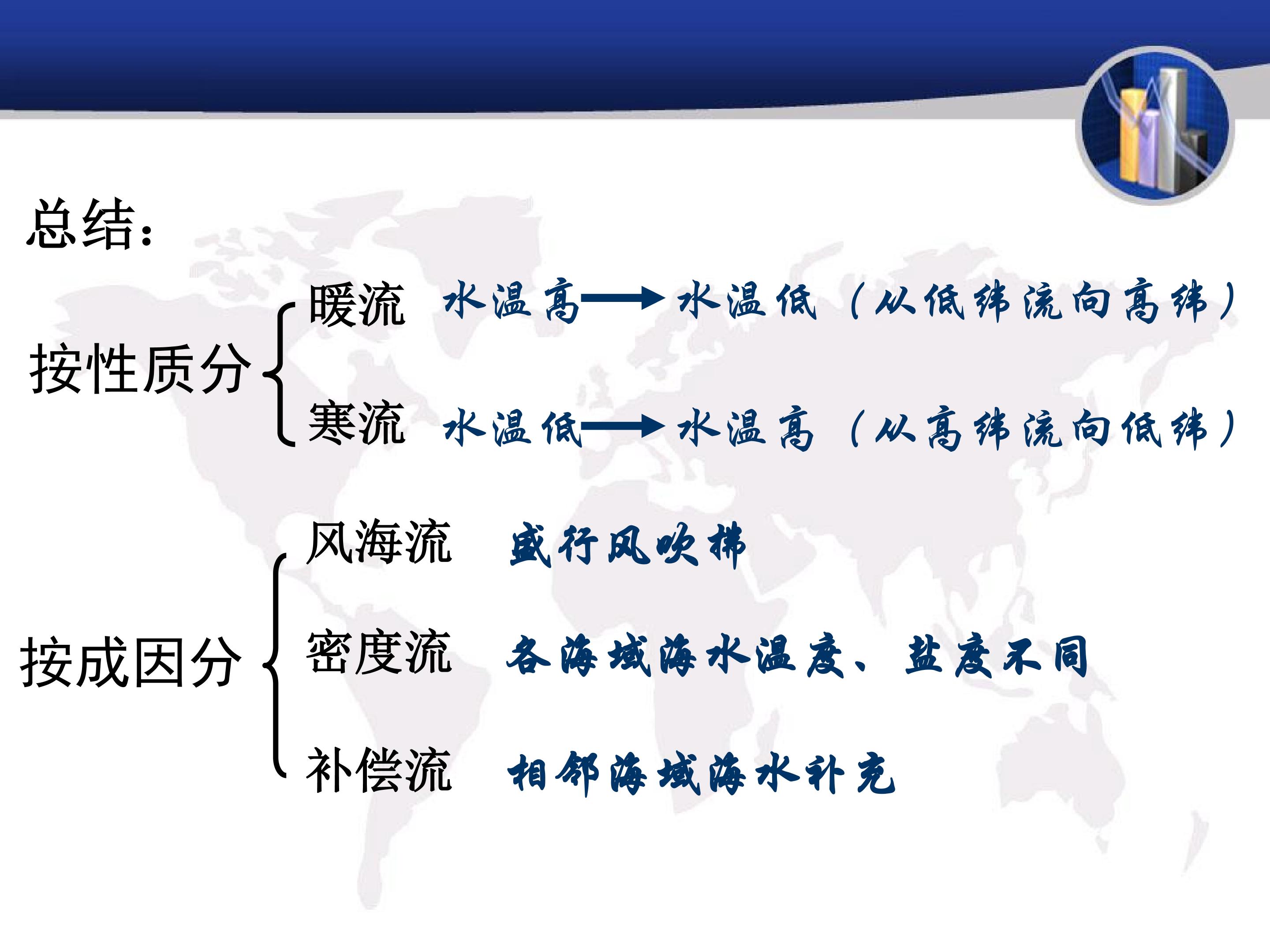 总结:

按性质分

暖流 水温高→水温低（从低纬流向高纬）

寒流 水温低→水温高（从高纬流向低纬）

按成因分

风海流 盛行风吹拂

密度流 各海域海水温度、盐度不同

补偿流 相邻海域海水补充